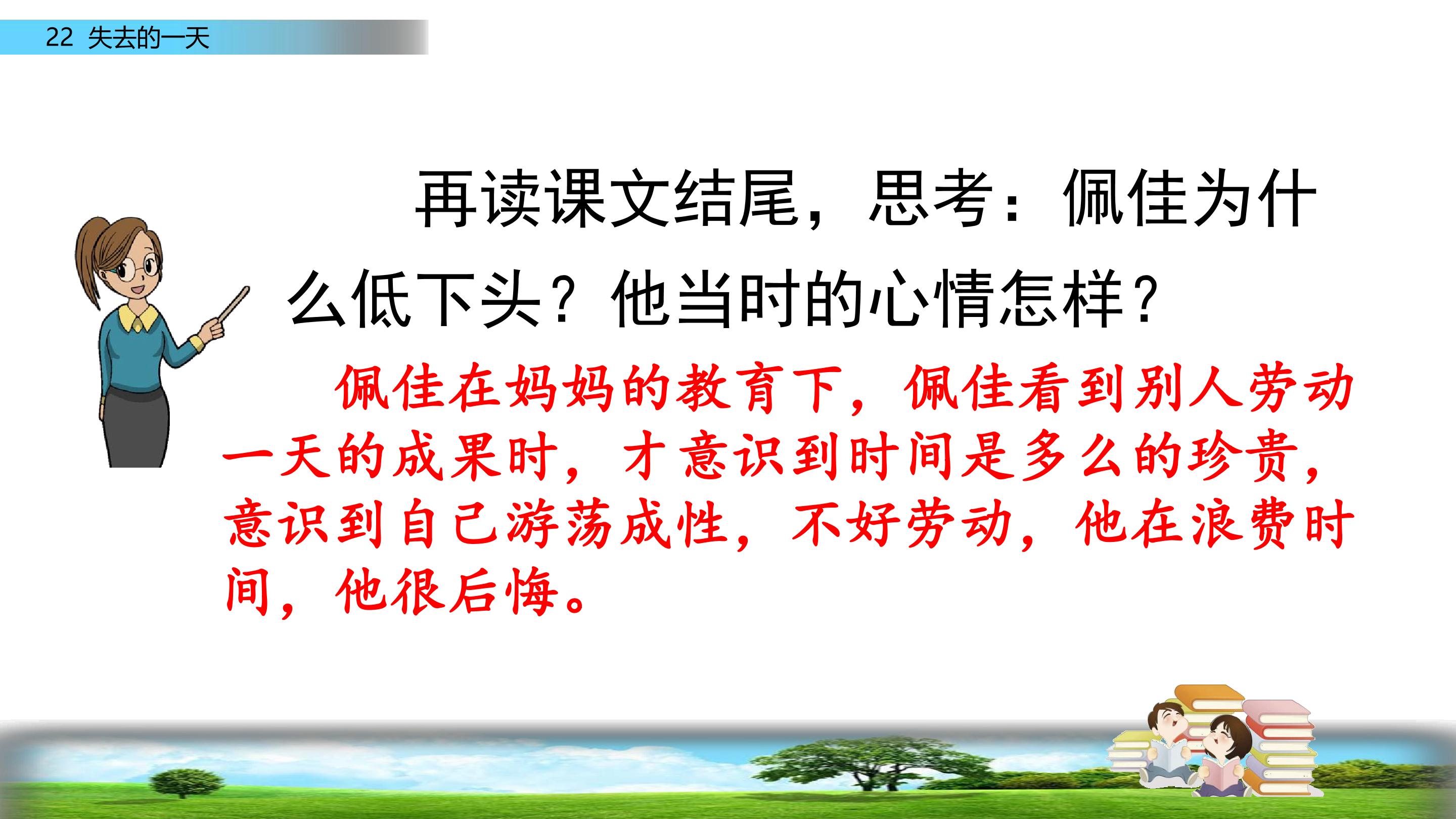 22 失去的一天

再读课文结尾，思考：佩佳为什么低下头？他当时的心情怎样？

佩佳在妈妈的教育下，佩佳看到别人劳动一天的成果时，才意识到时间是多么的珍贵，意识到自己游荡成性，不好劳动，他在浪费时间，他很后悔。